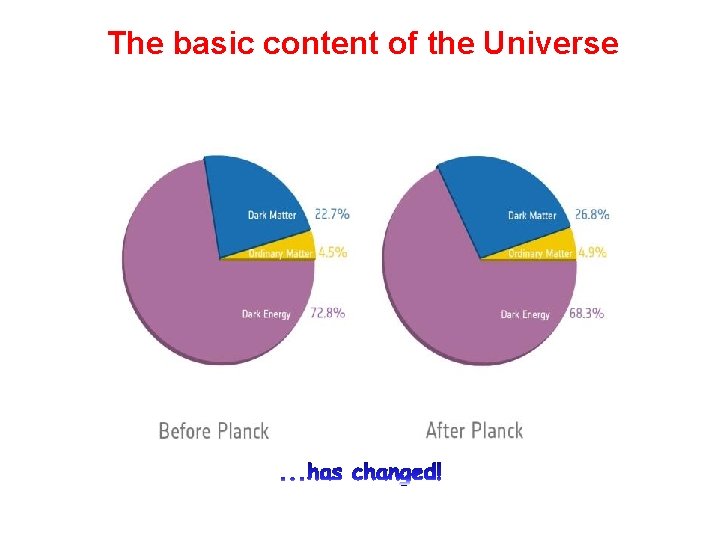 The basic content of the Universe

Dark Matter 22.7%
Ordinary Matter 4.5%
Dark Energy 72.8%

Before Planck

Dark Matter 26.8%
Ordinary Matter 4.9%
Dark Energy 68.3%

After Planck

...has changed!